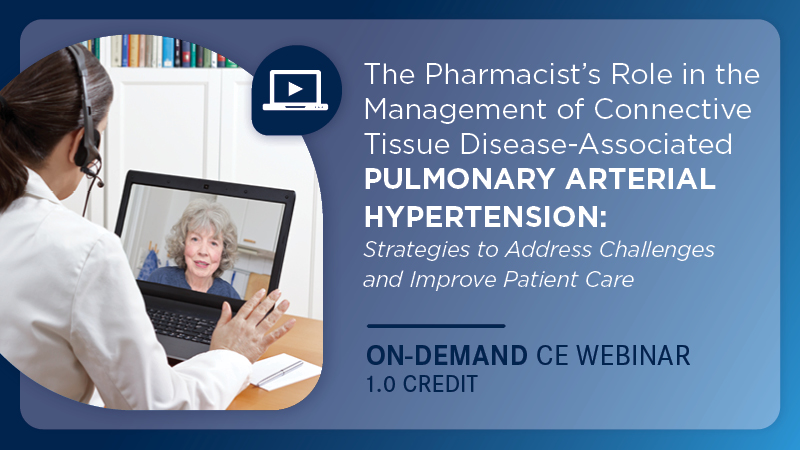 The Pharmacist's Role in the Management of Connective Tissue Disease-Associated PULMONARY ARTERIAL HYPERTENSION: Strategies to Address Challenges and Improve Patient Care

ON-DEMAND CE WEBINAR
1.0 CREDIT